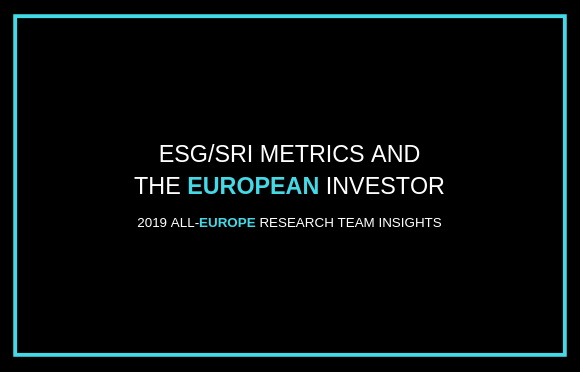 ESG/SRI METRICS AND THE EUROPEAN INVESTOR

2019 ALL-EUROPE RESEARCH TEAM INSIGHTS